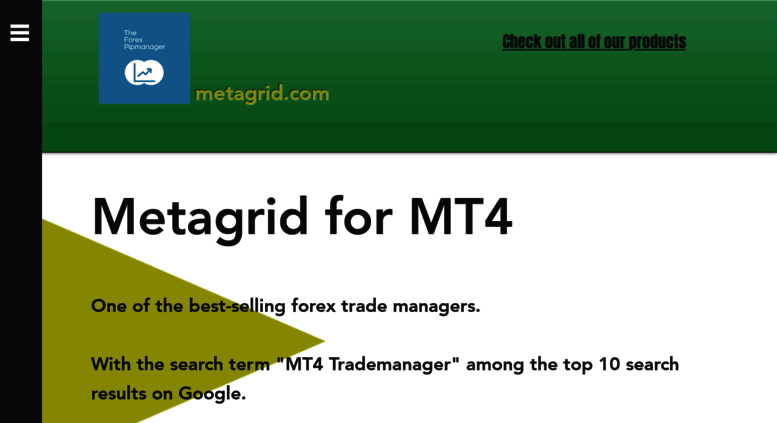 The Forex Pipmanager

metagrid.com

Check out all of our products

Metagrid for MT4

One of the best-selling forex trade managers.

With the search term "MT4 Trademanager" among the top 10 search results on Google.